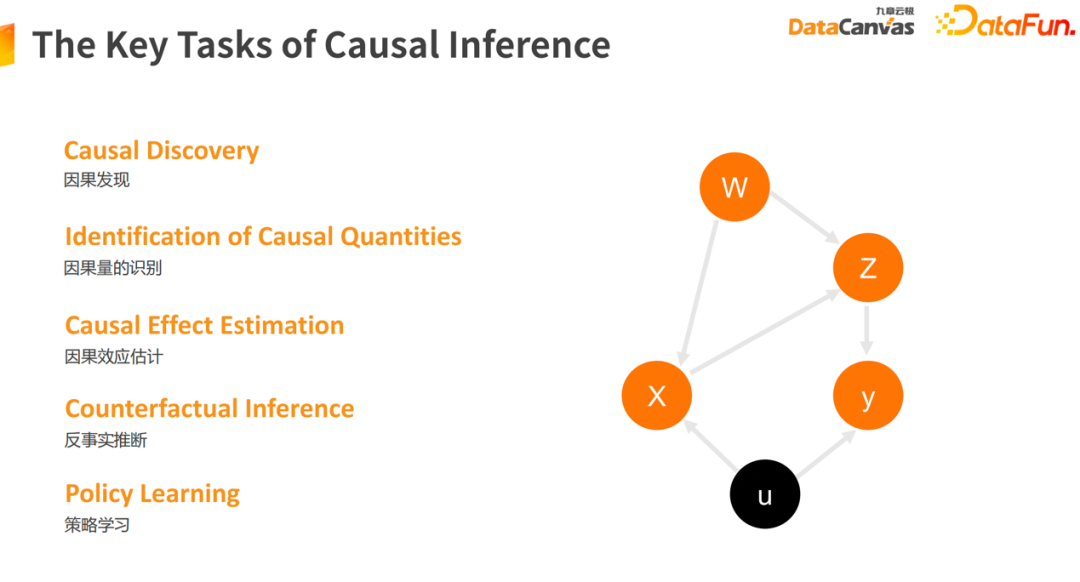 The Key Tasks of Causal Inference

九章云极 DataCanvas DataFun.

Causal Discovery
因果发现

Identification of Causal Quantities
因果量的识别

Causal Effect Estimation
因果效应估计

Counterfactual Inference
反事实推断

Policy Learning
策略学习

W

Z

X

y

u